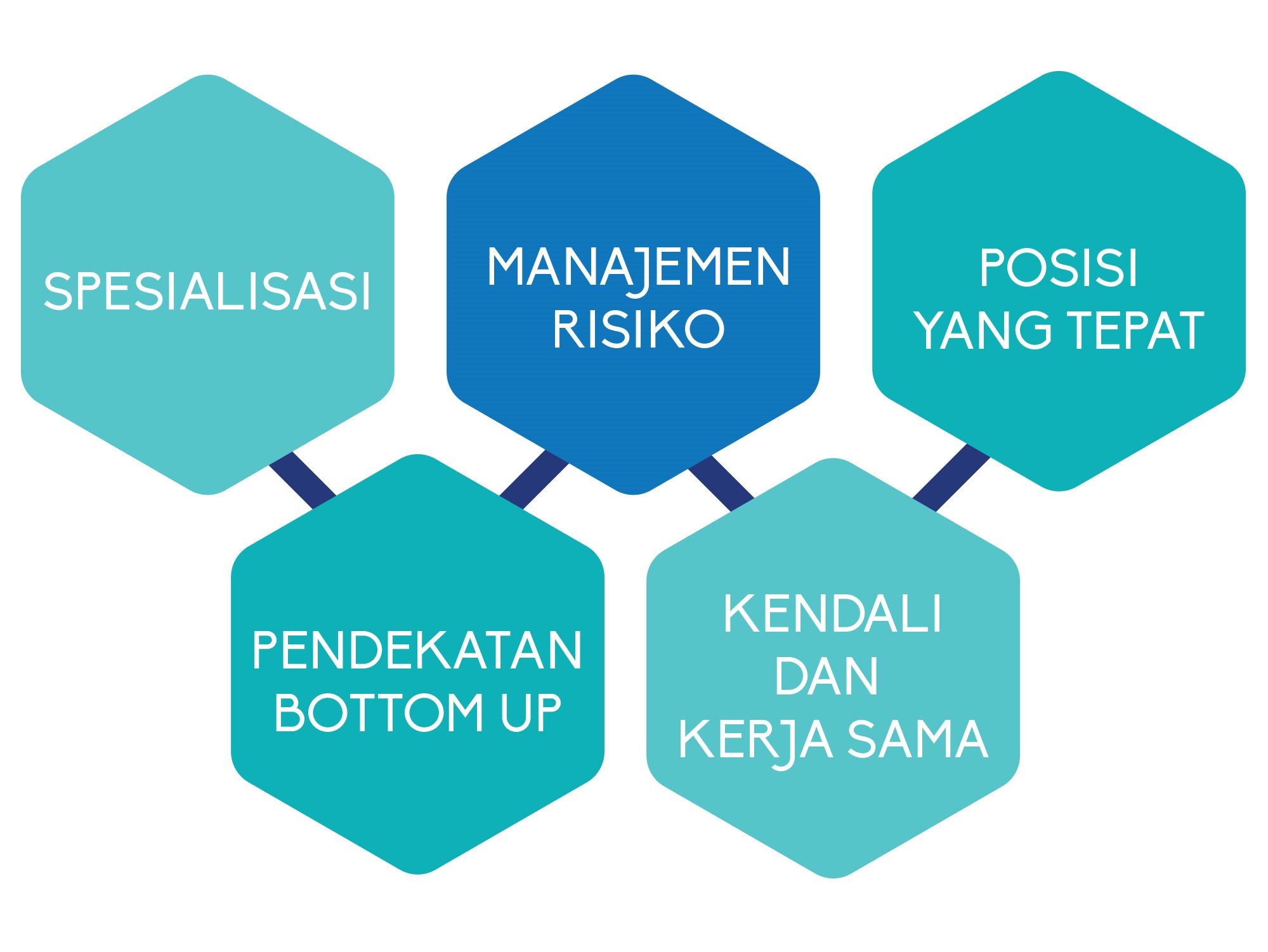 SPESIALISASI

MANAJEMEN RISIKO

POSISI YANG TEPAT

PENDEKATAN BOTTOM UP

KENDALI DAN KERJA SAMA